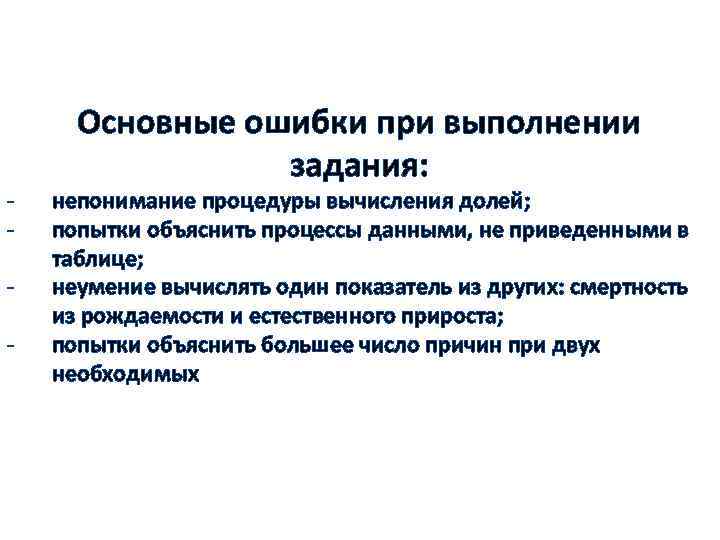 Основные ошибки при выполнении задания:

- непонимание процедуры вычисления долей;
- попытки объяснить процессы данными, не приведенными в таблице;
- неумение вычислять один показатель из других: смертность из рождаемости и естественного прироста;
- попытки объяснить большее число причин при двух необходимых